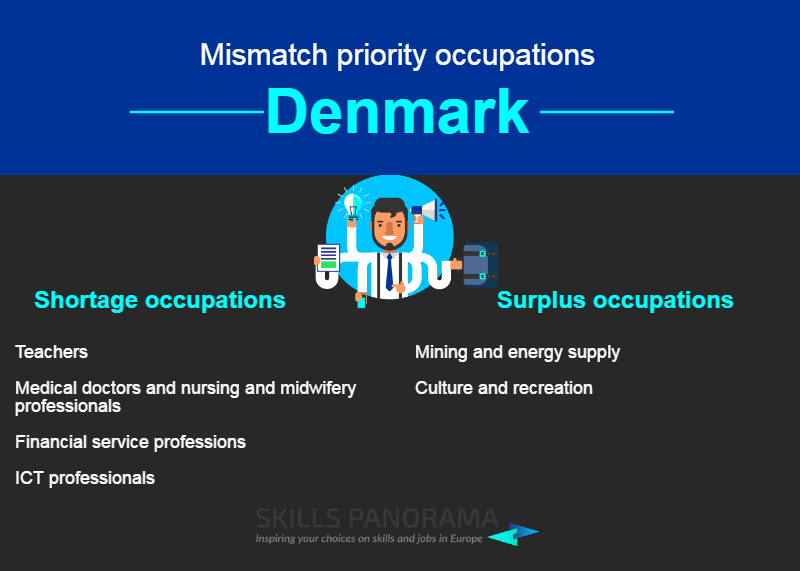 Mismatch priority occupations

Denmark

Shortage occupations

Teachers

Medical doctors and nursing and midwifery professionals

Financial service professions

ICT professionals

Surplus occupations

Mining and energy supply

Culture and recreation

SKILLS PANORAMA
Inspiring your choices on skills and jobs in Europe